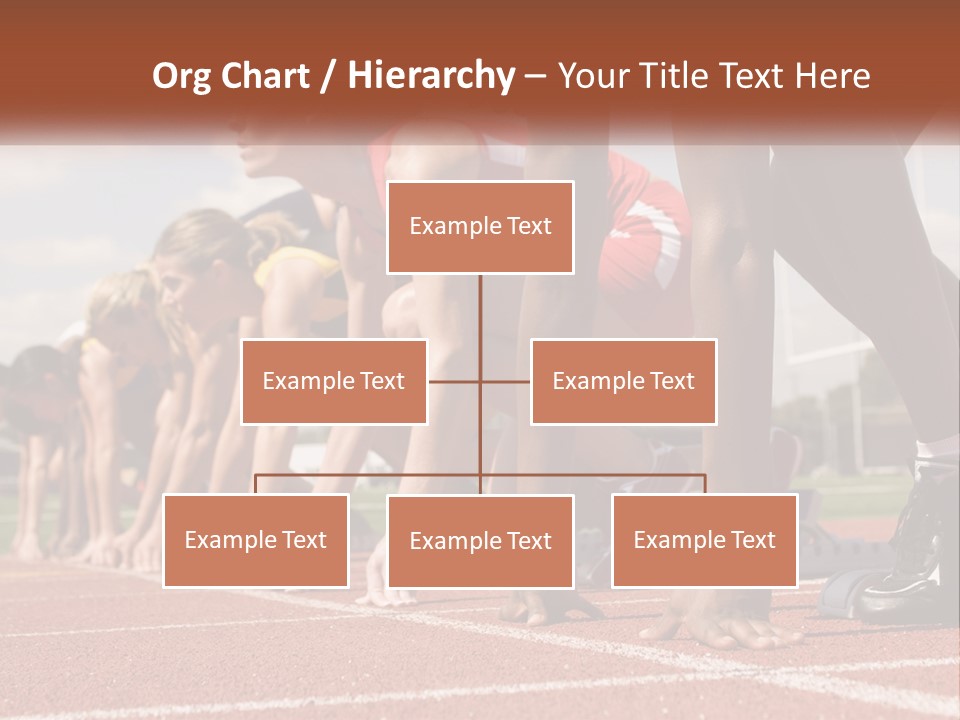 Org Chart / Hierarchy – Your Title Text Here

Example Text

Example Text

Example Text

Example Text

Example Text

Example Text